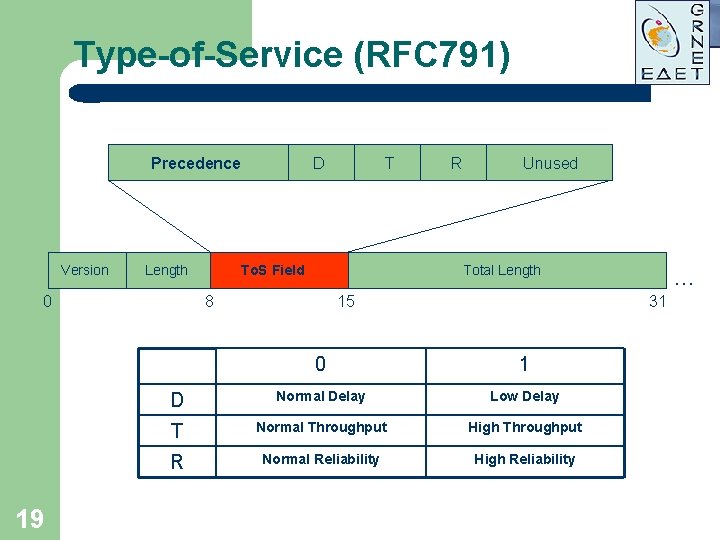 Type-of-Service (RFC791)

GRNET
ΕΔΕΤ

Precedence
D
T
R
Unused

Version
Length
ToS Field
Total Length
...
0
8
15
31

|  | 0 | 1 |
|---|---|---|
| D | Normal Delay | Low Delay |
| T | Normal Throughput | High Throughput |
| R | Normal Reliability | High Reliability |

19